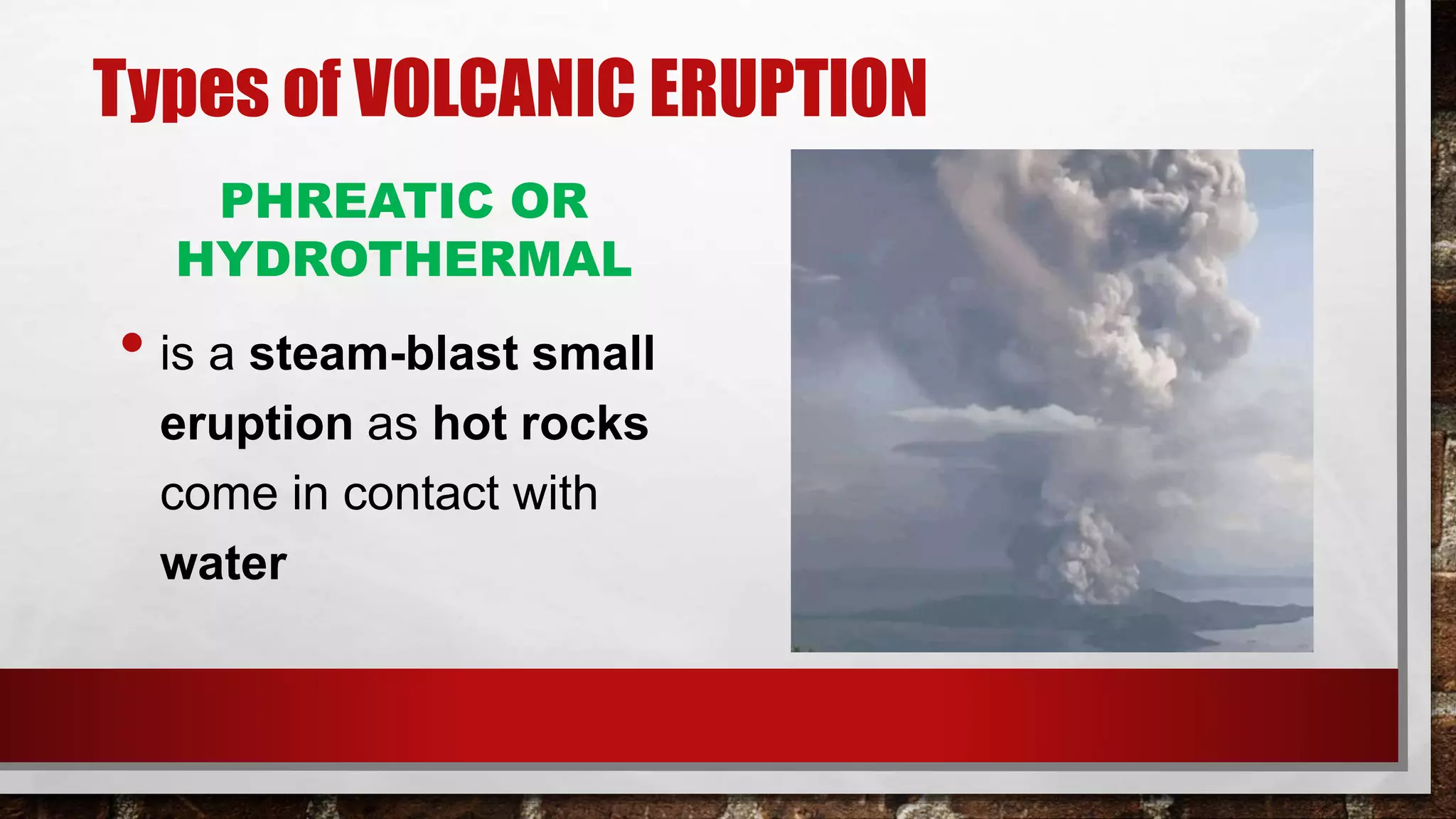 Types of VOLCANIC ERUPTION

PHREATIC OR HYDROTHERMAL

• is a steam-blast small eruption as hot rocks come in contact with water